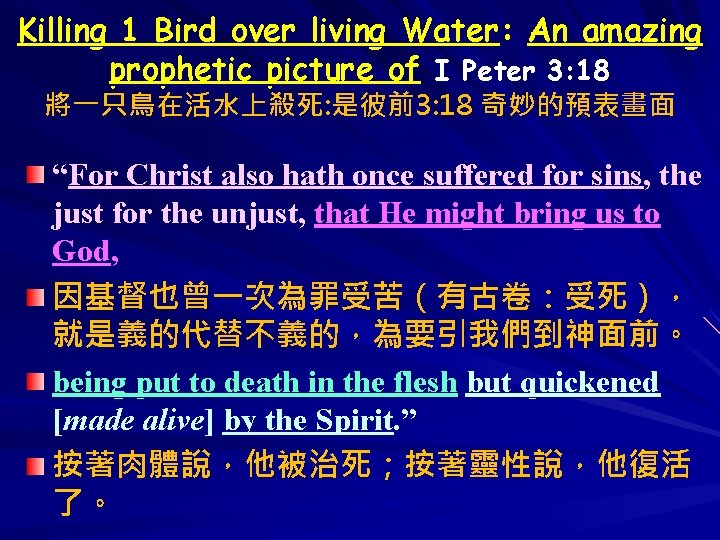 Killing 1 Bird over living Water: An amazing prophetic picture of I Peter 3:18
將一只鳥在活水上殺死:是彼前3:18 奇妙的預表畫面

“For Christ also hath once suffered for sins, the just for the unjust, that He might bring us to God,

因基督也曾一次為罪受苦（有古卷：受死），就是義的代替不義的，為要引我們到神面前。

being put to death in the flesh but quickened [made alive] by the Spirit.”

按著肉體說，他被治死；按著靈性說，他復活了。